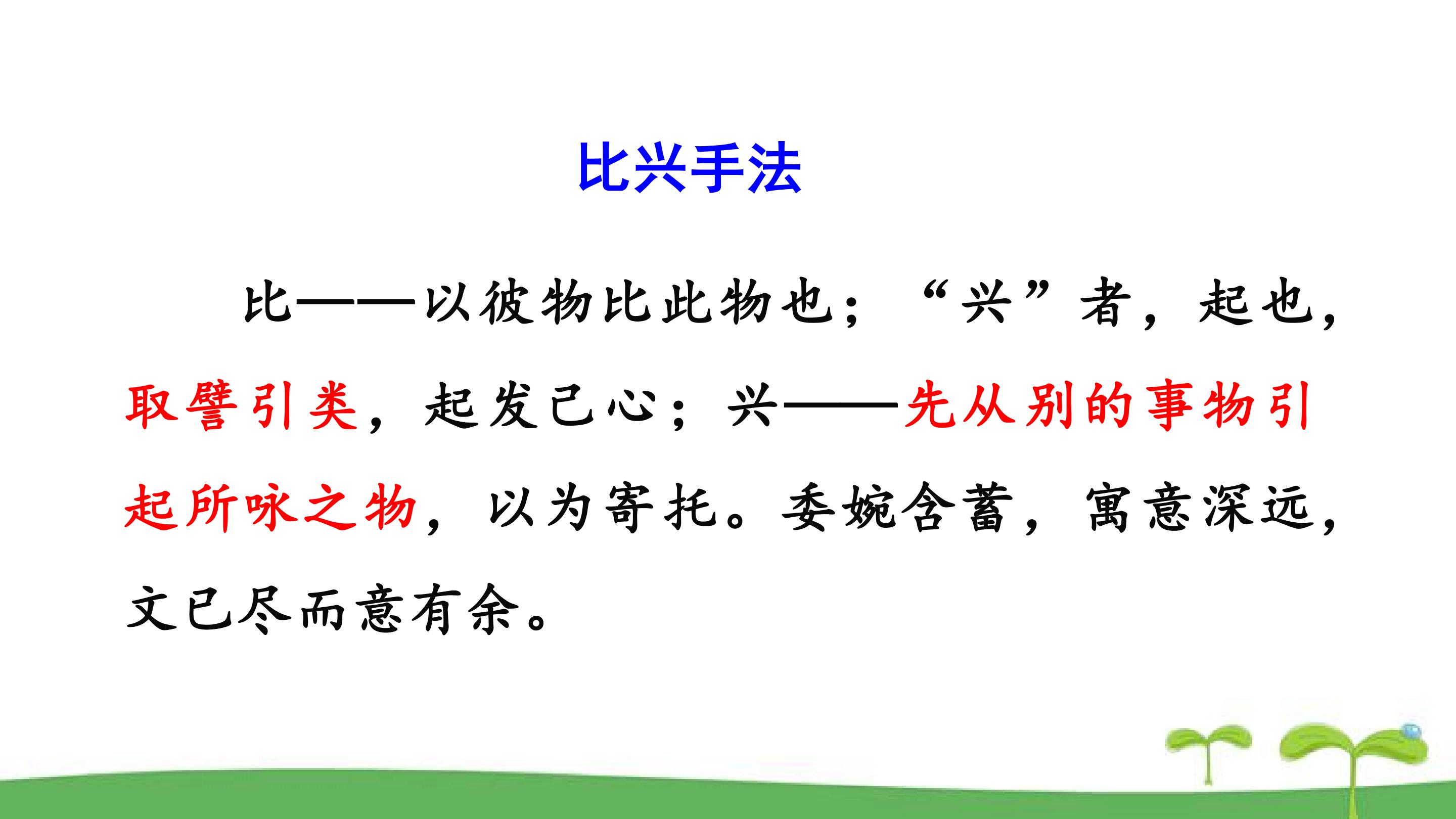 比兴手法

比——以彼物比此物也；“兴”者，起也，取譬引类，起发己心；兴——先从别的事物引起所咏之物，以为寄托。委婉含蓄，寓意深远，文已尽而意有余。